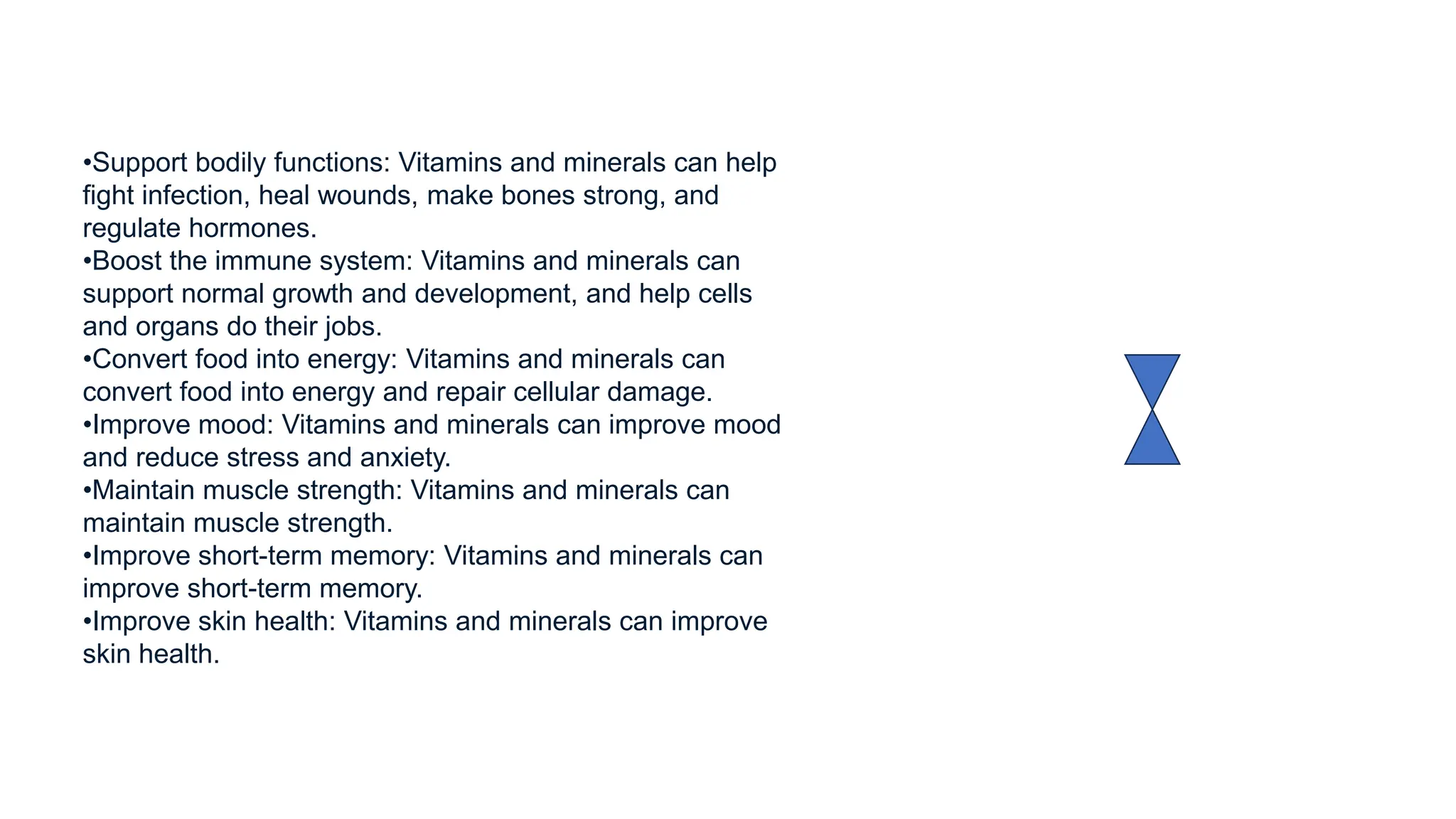 •Support bodily functions: Vitamins and minerals can help fight infection, heal wounds, make bones strong, and regulate hormones.
•Boost the immune system: Vitamins and minerals can support normal growth and development, and help cells and organs do their jobs.
•Convert food into energy: Vitamins and minerals can convert food into energy and repair cellular damage.
•Improve mood: Vitamins and minerals can improve mood and reduce stress and anxiety.
•Maintain muscle strength: Vitamins and minerals can maintain muscle strength.
•Improve short-term memory: Vitamins and minerals can improve short-term memory.
•Improve skin health: Vitamins and minerals can improve skin health.